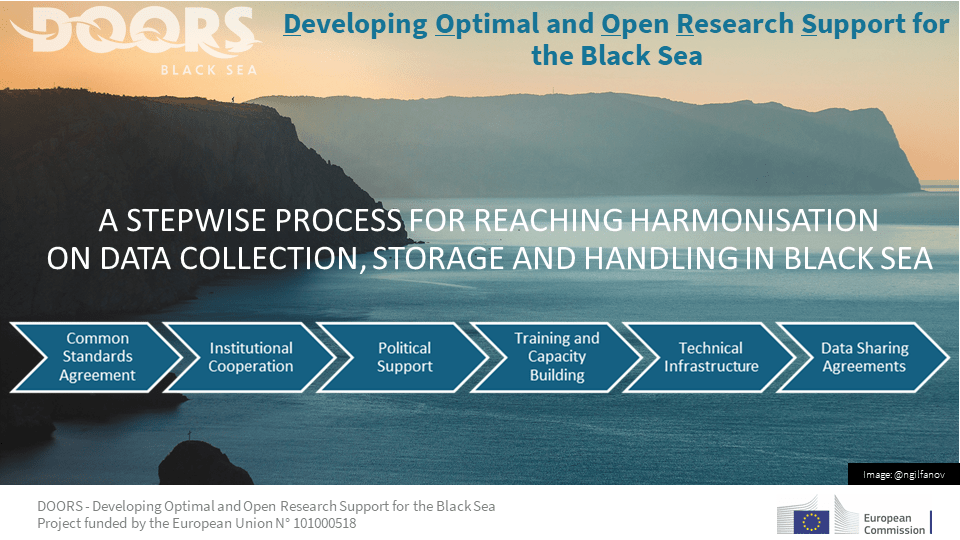 DOORS
BLACK SEA

Developing Optimal and Open Research Support for the Black Sea

A STEPWISE PROCESS FOR REACHING HARMONISATION ON DATA COLLECTION, STORAGE AND HANDLING IN BLACK SEA

Common Standards Agreement

Institutional Cooperation

Political Support

Training and Capacity Building

Technical Infrastructure

Data Sharing Agreements

Image: @ngilfanov

DOORS - Developing Optimal and Open Research Support for the Black Sea
Project funded by the European Union N° 101000518

European Commission